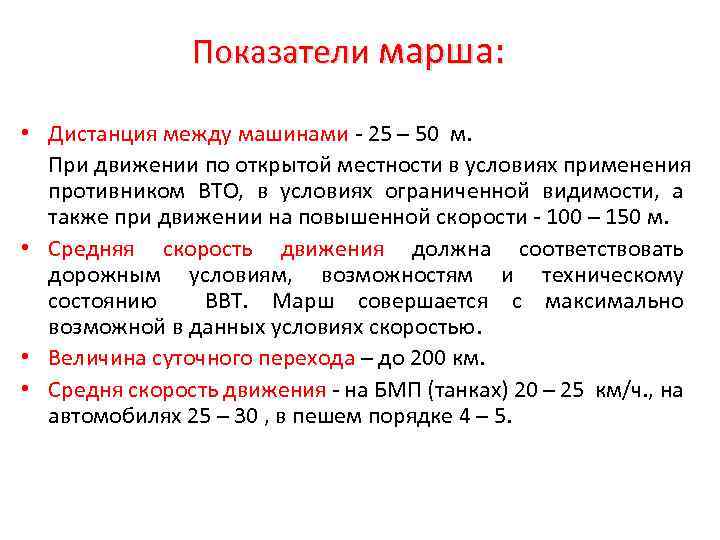 Показатели марша:

• Дистанция между машинами - 25 – 50 м.

При движении по открытой местности в условиях применения противником ВТО, в условиях ограниченной видимости, а также при движении на повышенной скорости - 100 – 150 м.

• Средняя скорость движения должна соответствовать дорожным условиям, возможностям и техническому состоянию ВВТ. Марш совершается с максимально возможной в данных условиях скоростью.

• Величина суточного перехода – до 200 км.

• Средня скорость движения - на БМП (танках) 20 – 25 км/ч., на автомобилях 25 – 30 , в пешем порядке 4 – 5.